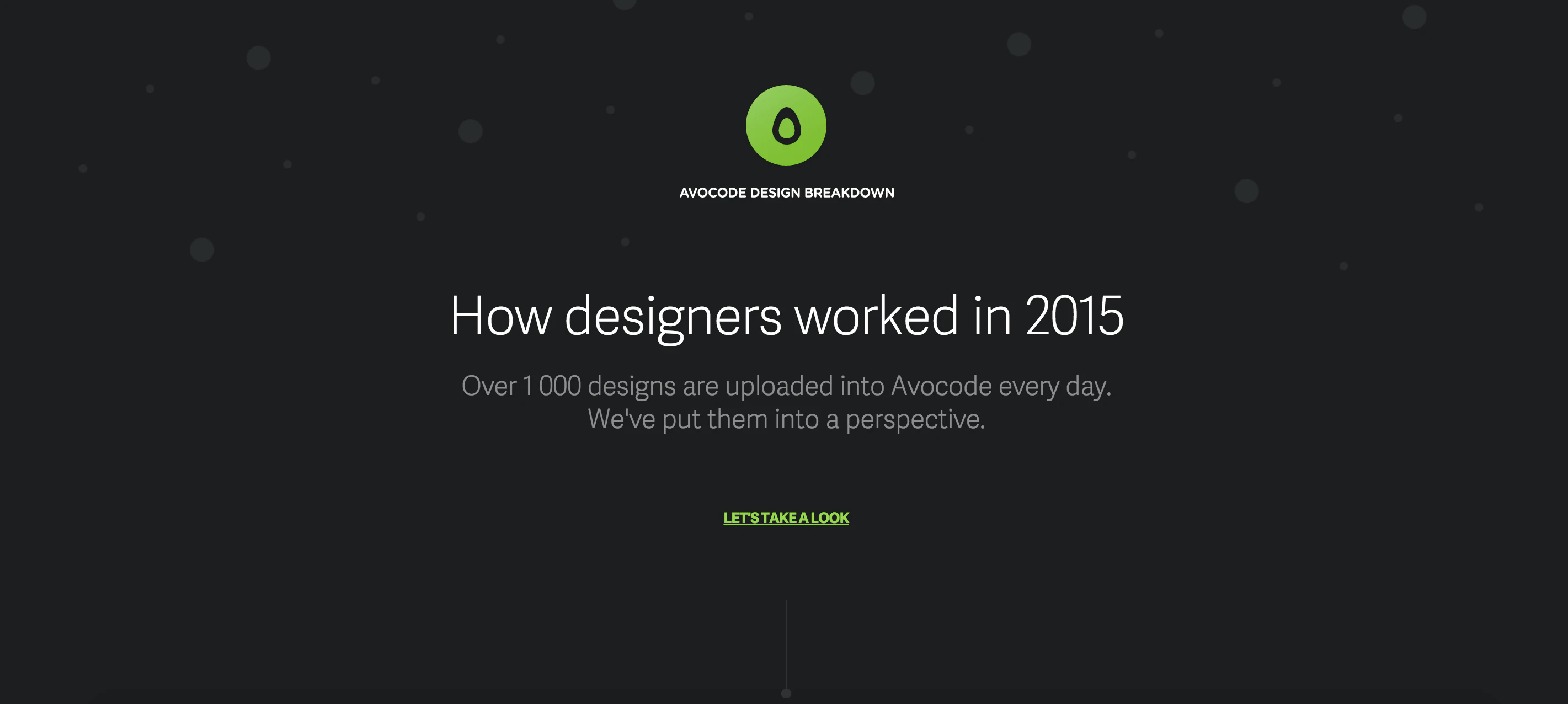 AVOCODE DESIGN BREAKDOWN

How designers worked in 2015

Over 1 000 designs are uploaded into Avocode every day. We've put them into a perspective.

LET'S TAKE A LOOK